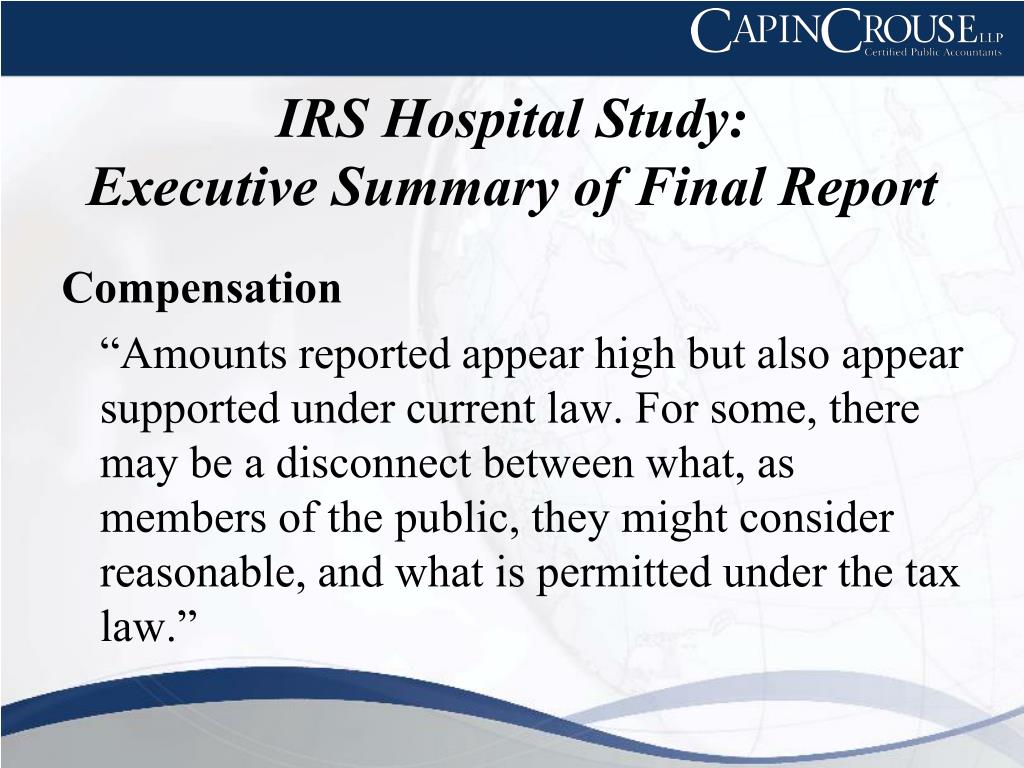 CAPINCROUSE LLP
Certified Public Accountants

IRS Hospital Study:
Executive Summary of Final Report

Compensation

“Amounts reported appear high but also appear supported under current law. For some, there may be a disconnect between what, as members of the public, they might consider reasonable, and what is permitted under the tax law.”